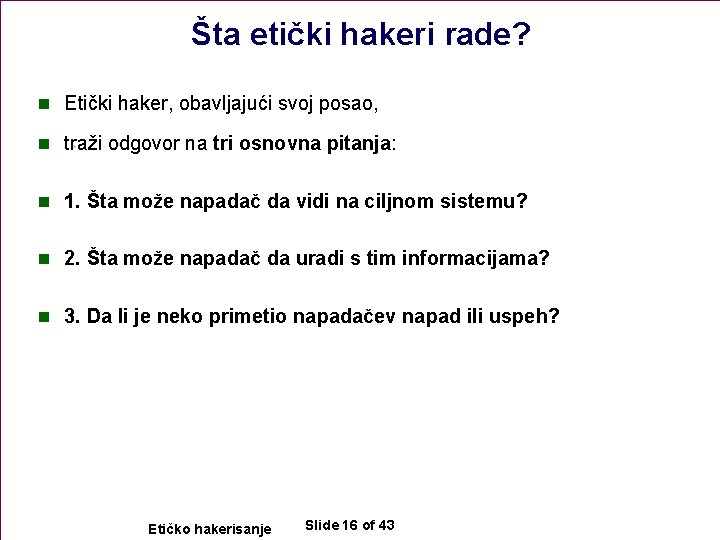 Šta etički hakeri rade?

Etički haker, obavljajući svoj posao,

traži odgovor na tri osnovna pitanja:

1. Šta može napadač da vidi na ciljnom sistemu?

2. Šta može napadač da uradi s tim informacijama?

3. Da li je neko primetio napadačev napad ili uspeh?

Etičko hakerisanje Slide 16 of 43